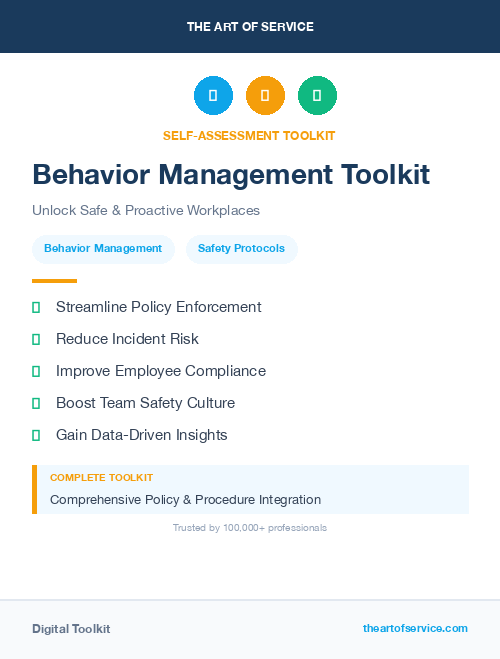 THE ART OF SERVICE

SELF-ASSESSMENT TOOLKIT

Behavior Management Toolkit

Unlock Safe & Proactive Workplaces

Behavior Management

Safety Protocols

Streamline Policy Enforcement

Reduce Incident Risk

Improve Employee Compliance

Boost Team Safety Culture

Gain Data-Driven Insights

COMPLETE TOOLKIT

Comprehensive Policy & Procedure Integration

Trusted by 100,000+ professionals

Digital Toolkit

theartofservice.com